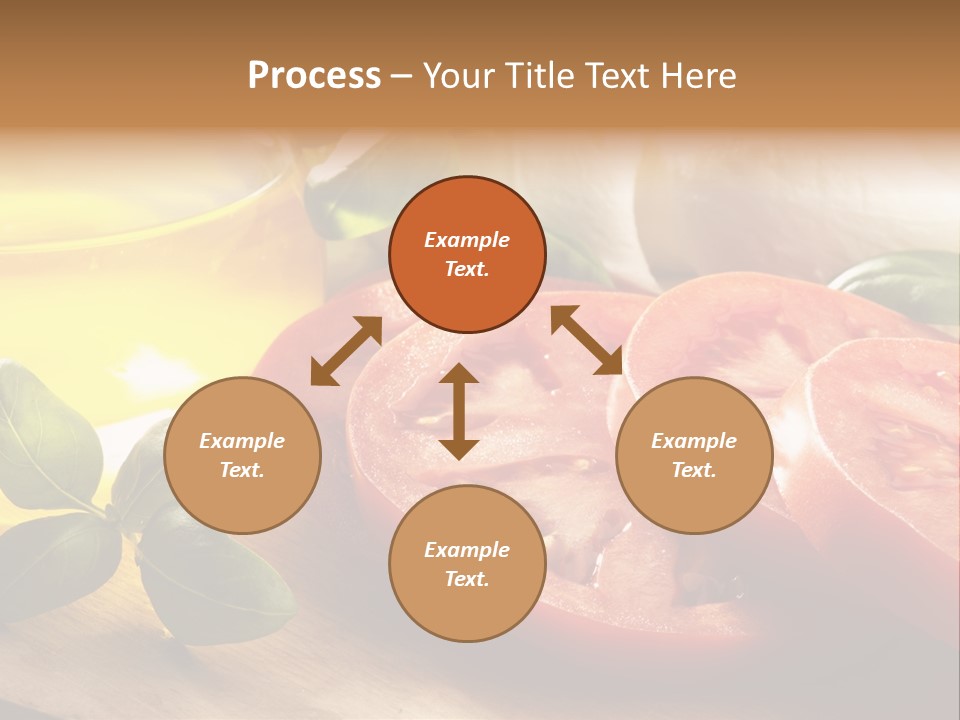 Process – Your Title Text Here

Example Text.

Example Text.

Example Text.

Example Text.